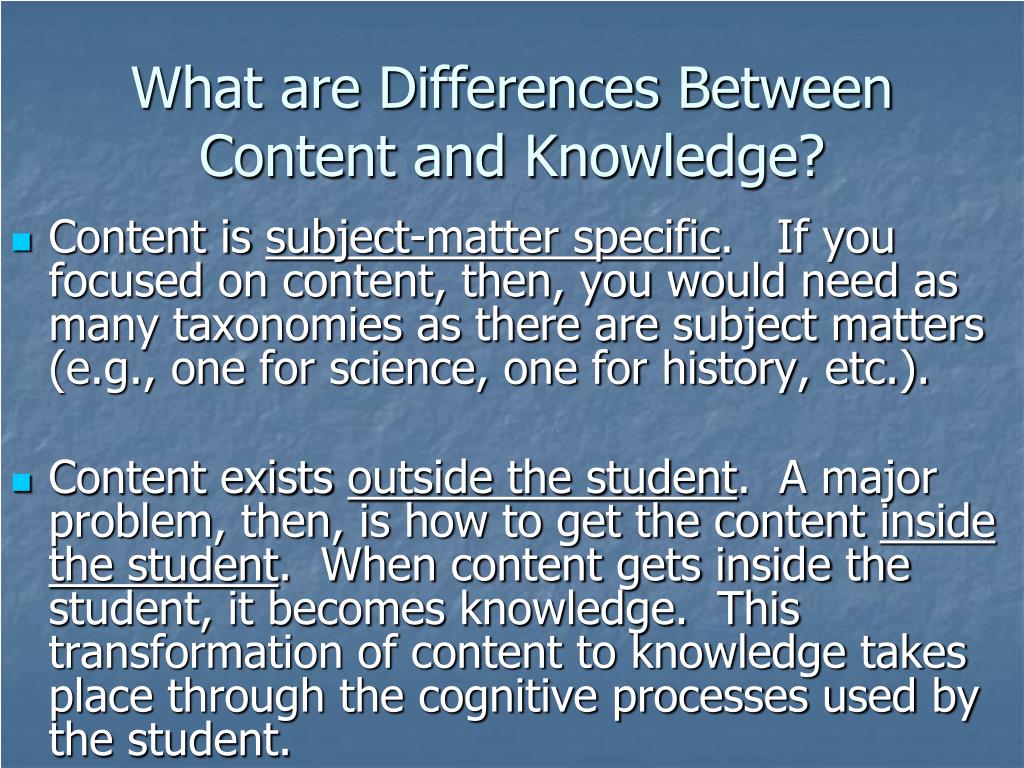 What are Differences Between Content and Knowledge?

Content is subject-matter specific. If you focused on content, then, you would need as many taxonomies as there are subject matters (e.g., one for science, one for history, etc.).

Content exists outside the student. A major problem, then, is how to get the content inside the student. When content gets inside the student, it becomes knowledge. This transformation of content to knowledge takes place through the cognitive processes used by the student.